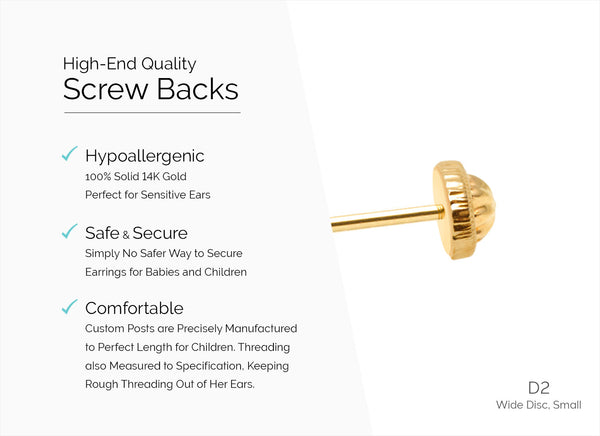 High-End Quality
Screw Backs

✓ Hypoallergenic
100% Solid 14K Gold
Perfect for Sensitive Ears

✓ Safe & Secure
Simply No Safer Way to Secure Earrings for Babies and Children

✓ Comfortable
Custom Posts are Precisely Manufactured to Perfect Length for Children. Threading also Measured to Specification, Keeping Rough Threading Out of Her Ears.

D2
Wide Disc, Small